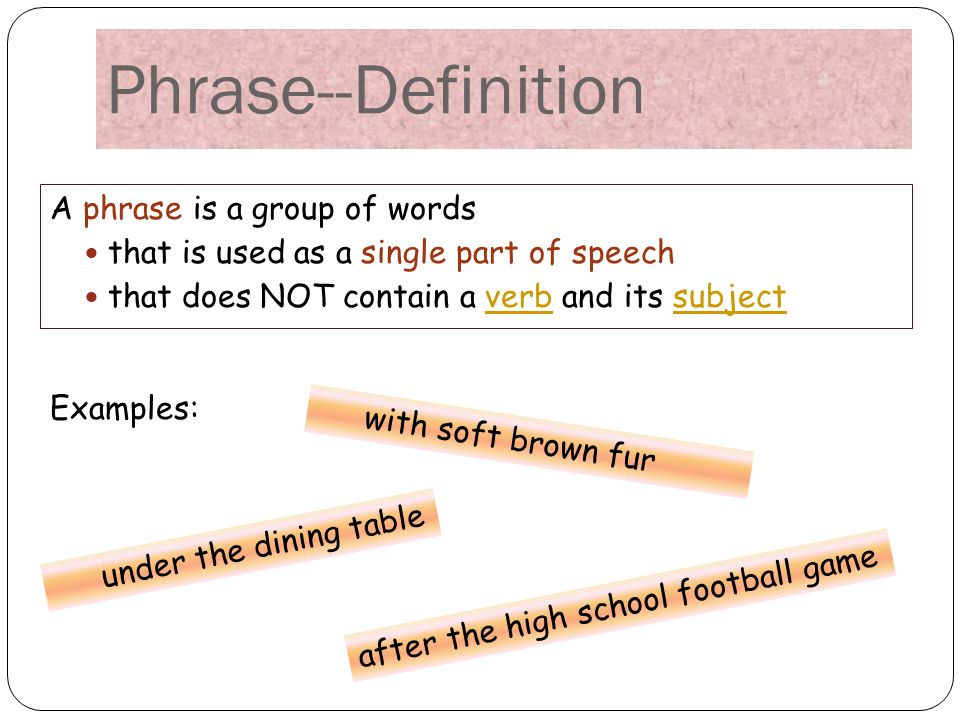 Phrase--Definition

A phrase is a group of words
• that is used as a single part of speech
• that does NOT contain a verb and its subject

Examples:

with soft brown fur

under the dining table

after the high school football game